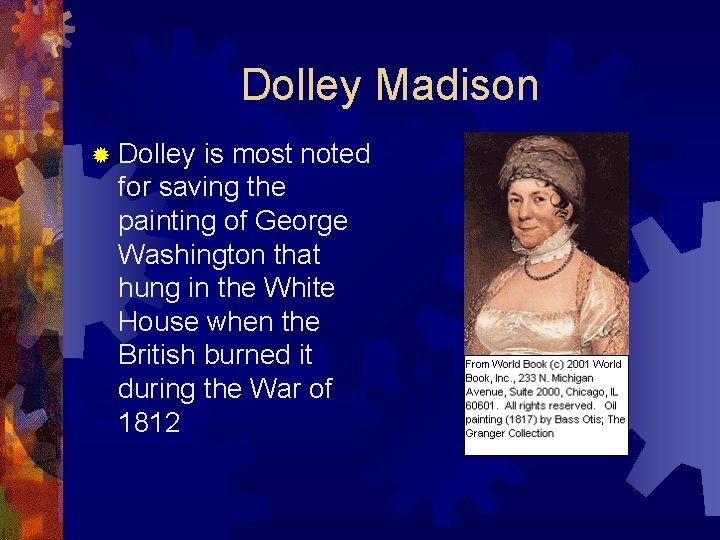 Dolley Madison

Dolley is most noted for saving the painting of George Washington that hung in the White House when the British burned it during the War of 1812

From World Book (c) 2001 World Book, Inc., 233 N. Michigan Avenue, Suite 2000, Chicago, IL 60601. All rights reserved. Oil painting (1817) by Bass Otis; The Granger Collection